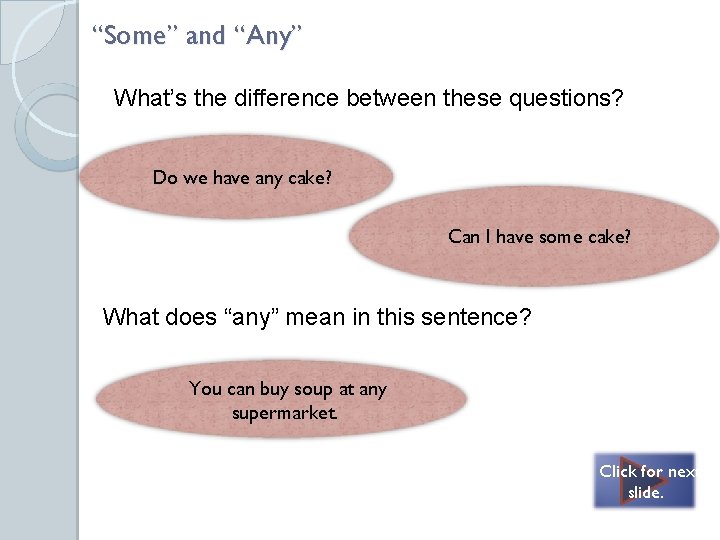 “Some” and “Any”

What’s the difference between these questions?

Do we have any cake?

Can I have some cake?

What does “any” mean in this sentence?

You can buy soup at any supermarket.

Click for nex slide.